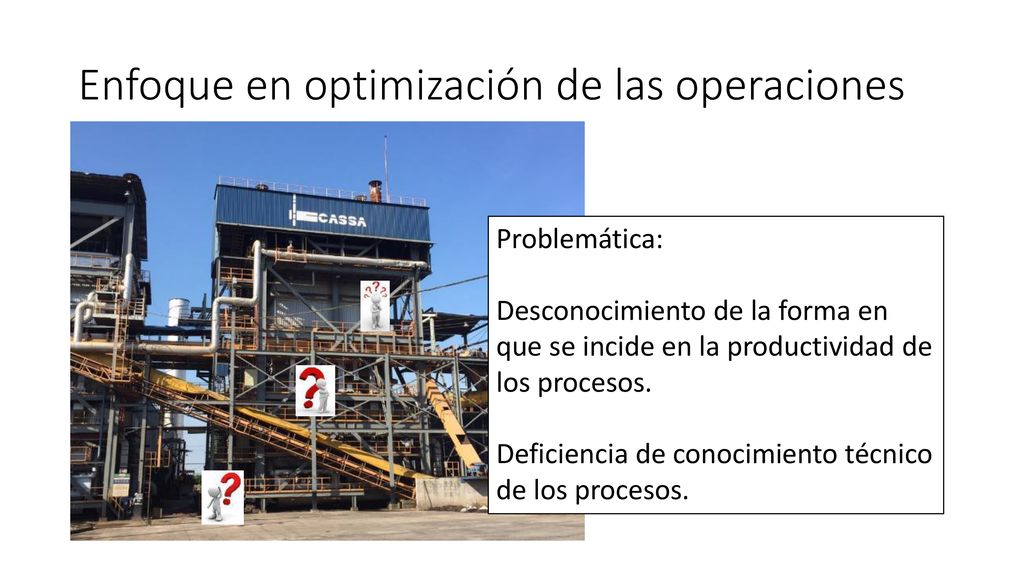 Enfoque en optimización de las operaciones

CASSA

Problemática:

Desconocimiento de la forma en que se incide en la productividad de los procesos.

Deficiencia de conocimiento técnico de los procesos.